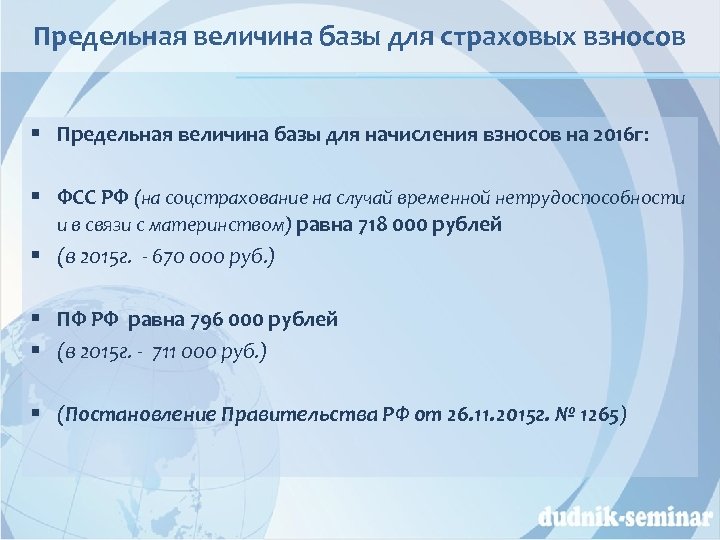 Предельная величина базы для страховых взносов

▪ Предельная величина базы для начисления взносов на 2016г:

▪ ФСС РФ (на соцстрахование на случай временной нетрудоспособности и в связи с материнством) равна 718 000 рублей
▪ (в 2015г. - 670 000 руб.)

▪ ПФ РФ равна 796 000 рублей
▪ (в 2015г. - 711 000 руб.)

▪ (Постановление Правительства РФ от 26.11.2015г. № 1265)

dudnik-seminar